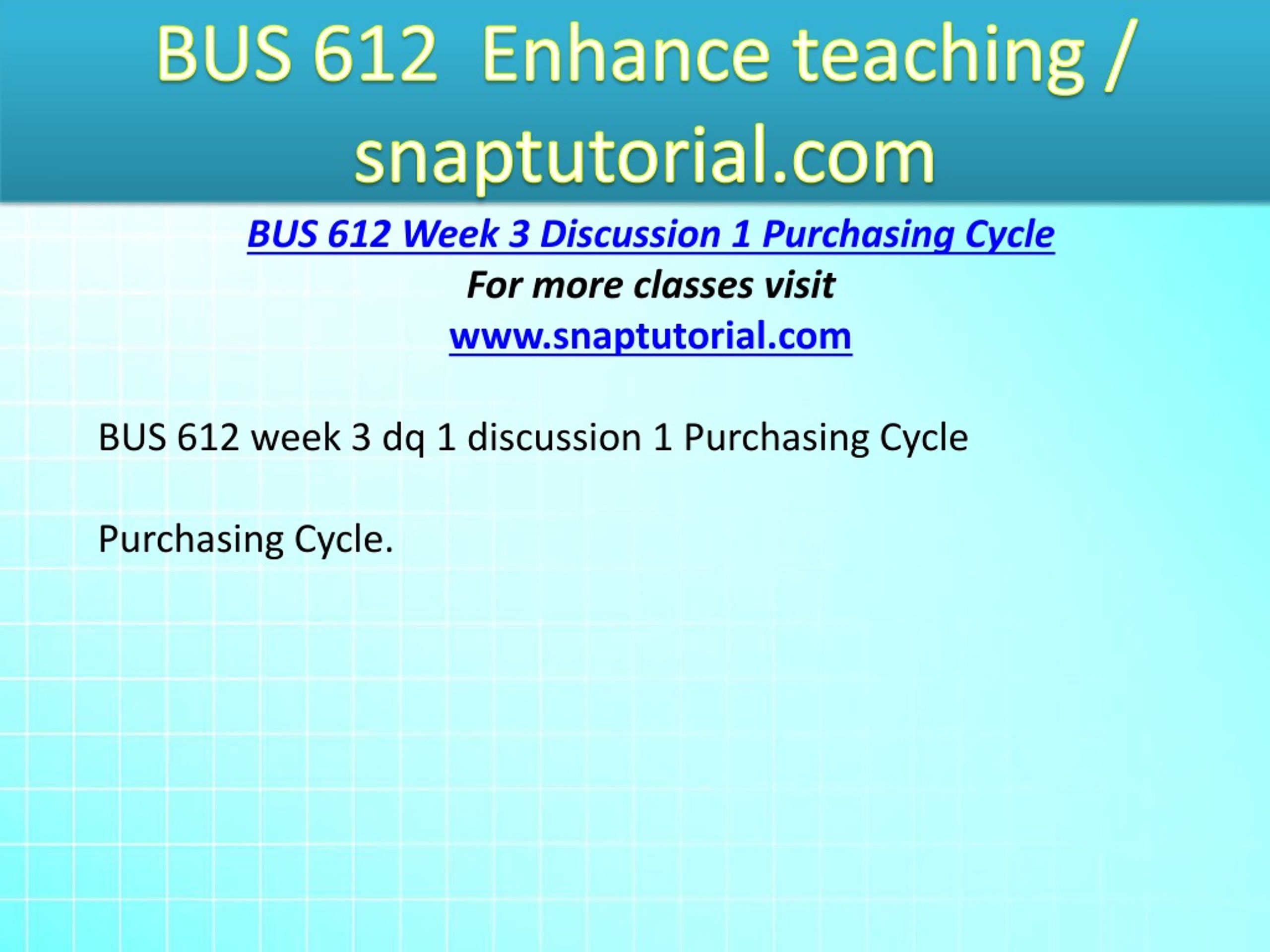 BUS 612 Enhance teaching / snaptutorial.com

BUS 612 Week 3 Discussion 1 Purchasing Cycle
For more classes visit
www.snaptutorial.com

BUS 612 week 3 dq 1 discussion 1 Purchasing Cycle

Purchasing Cycle.